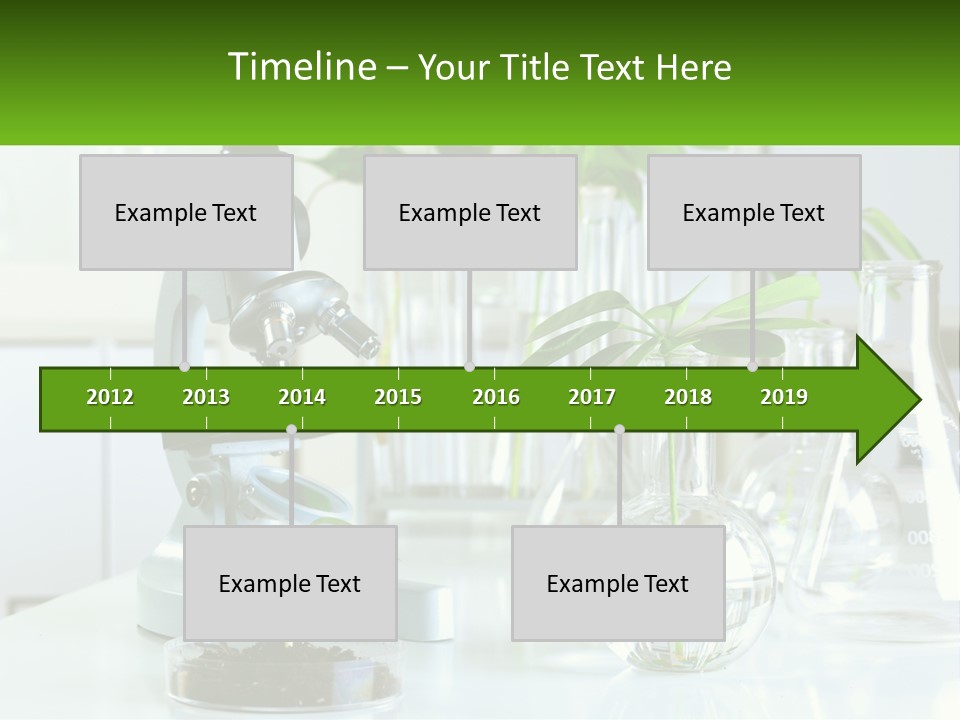 Timeline – Your Title Text Here

Example Text

Example Text

Example Text

2012 2013 2014 2015 2016 2017 2018 2019

Example Text

Example Text